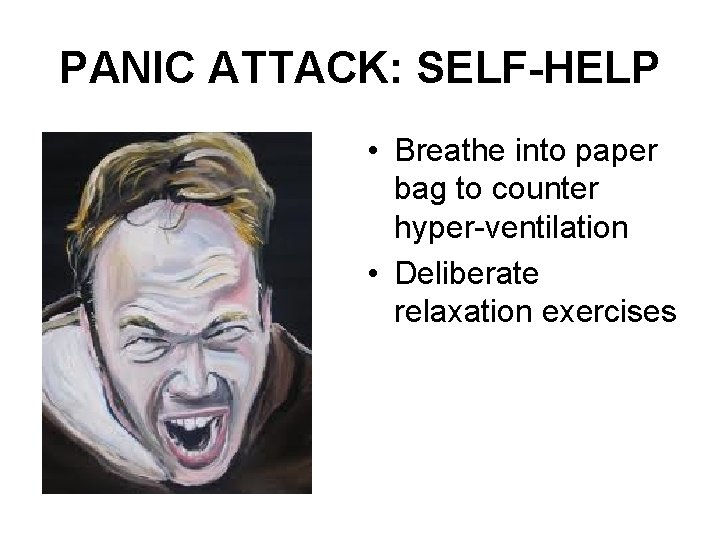 PANIC ATTACK: SELF-HELP

• Breathe into paper bag to counter hyper-ventilation
• Deliberate relaxation exercises